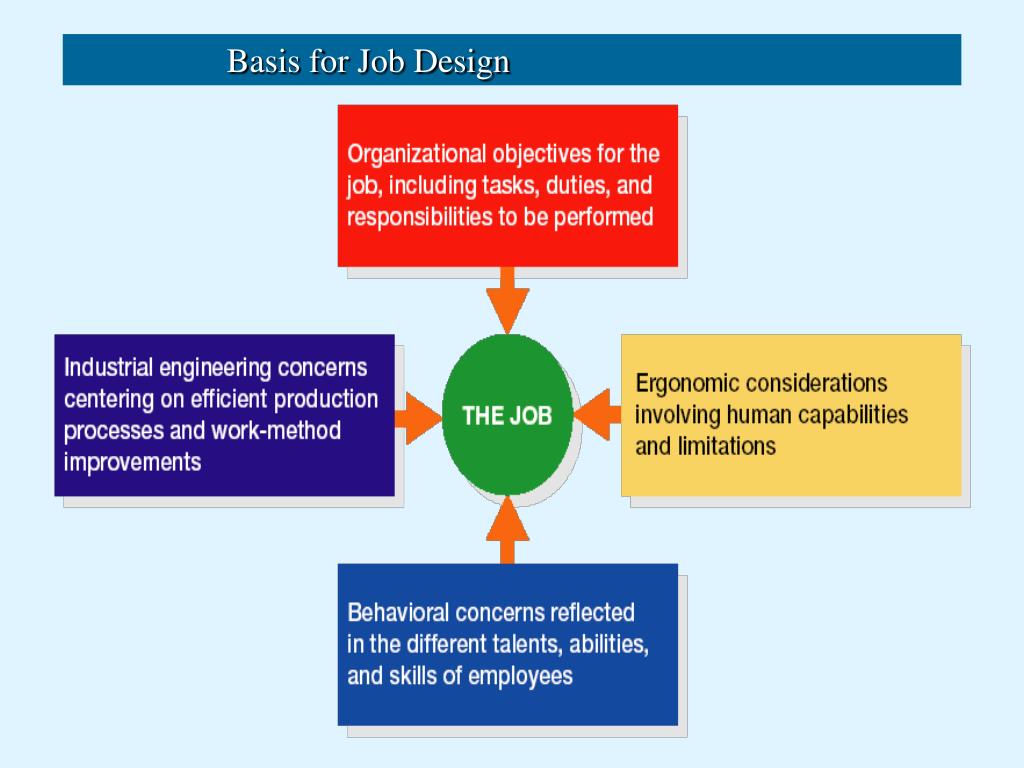 Basis for Job Design

Organizational objectives for the job, including tasks, duties, and responsibilities to be performed

Industrial engineering concerns centering on efficient production processes and work-method improvements

THE JOB

Ergonomic considerations involving human capabilities and limitations

Behavioral concerns reflected in the different talents, abilities, and skills of employees